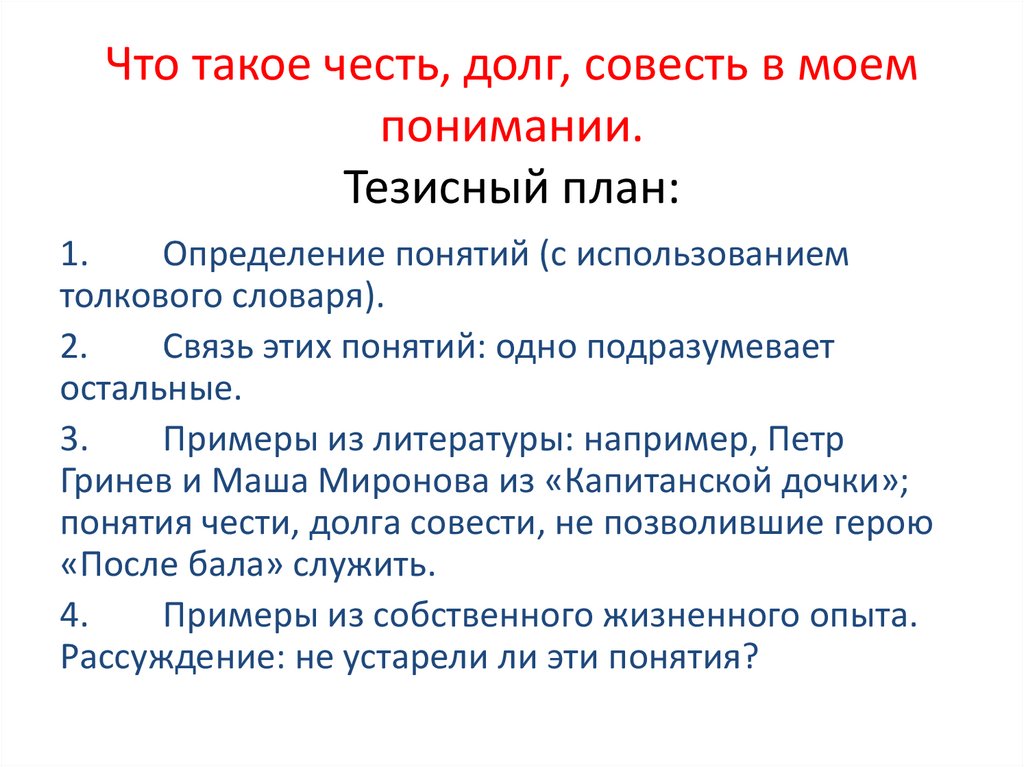 Что такое честь, долг, совесть в моем понимании.
Тезисный план:

1. Определение понятий (с использованием толкового словаря).

2. Связь этих понятий: одно подразумевает остальные.

3. Примеры из литературы: например, Петр Гринев и Маша Миронова из «Капитанской дочки»; понятия чести, долга совести, не позволившие герою «После бала» служить.

4. Примеры из собственного жизненного опыта. Рассуждение: не устарели ли эти понятия?